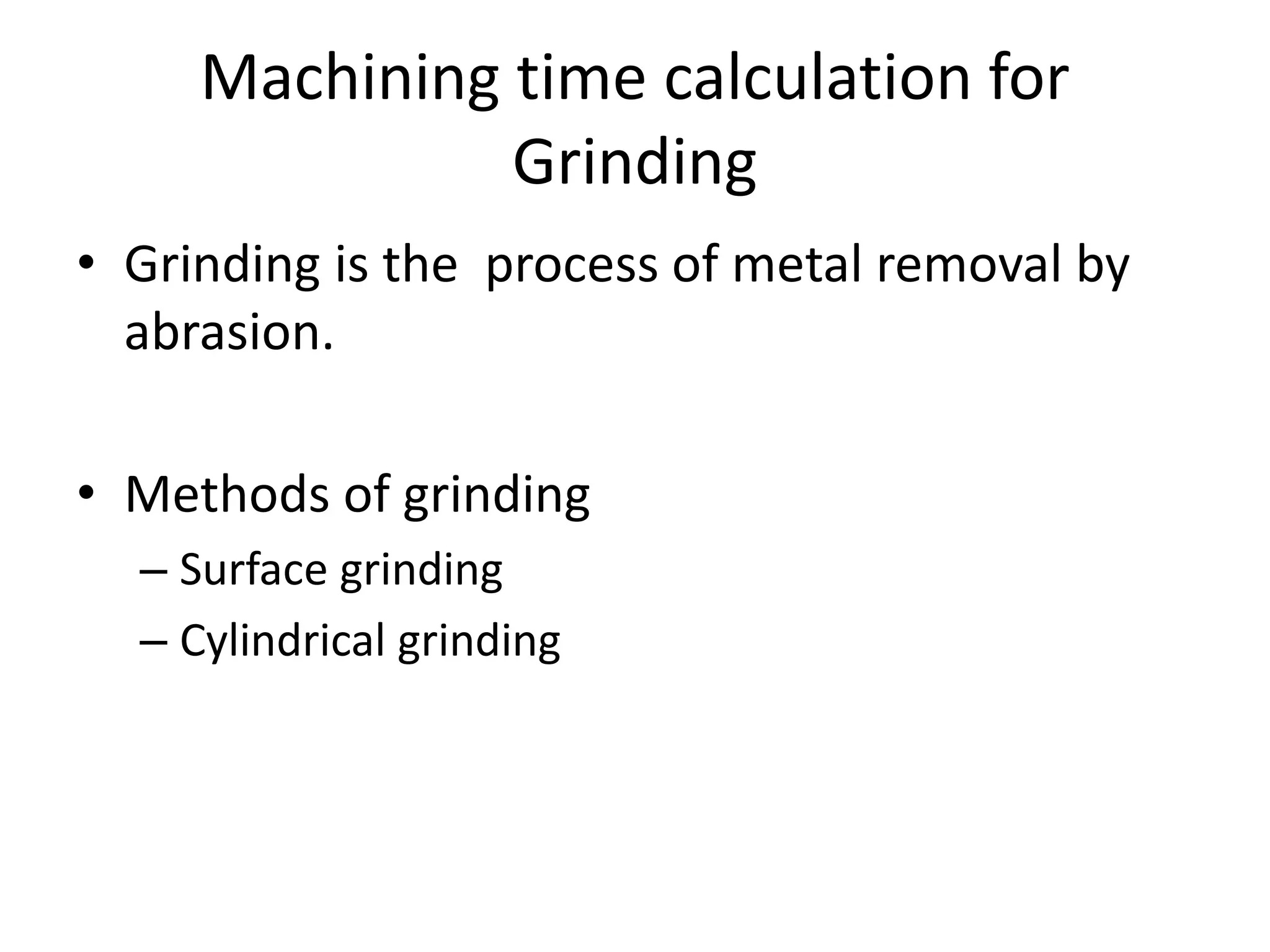 Machining time calculation for Grinding

• Grinding is the process of metal removal by abrasion.

• Methods of grinding
  – Surface grinding
  – Cylindrical grinding